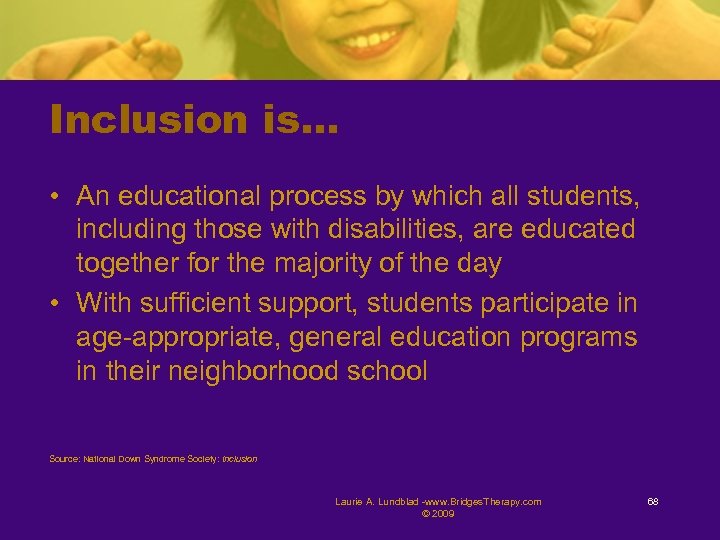 Inclusion is…

• An educational process by which all students, including those with disabilities, are educated together for the majority of the day

• With sufficient support, students participate in age-appropriate, general education programs in their neighborhood school

Source: National Down Syndrome Society: Inclusion

Laurie A. Lundblad -www.BridgesTherapy.com © 2009

68